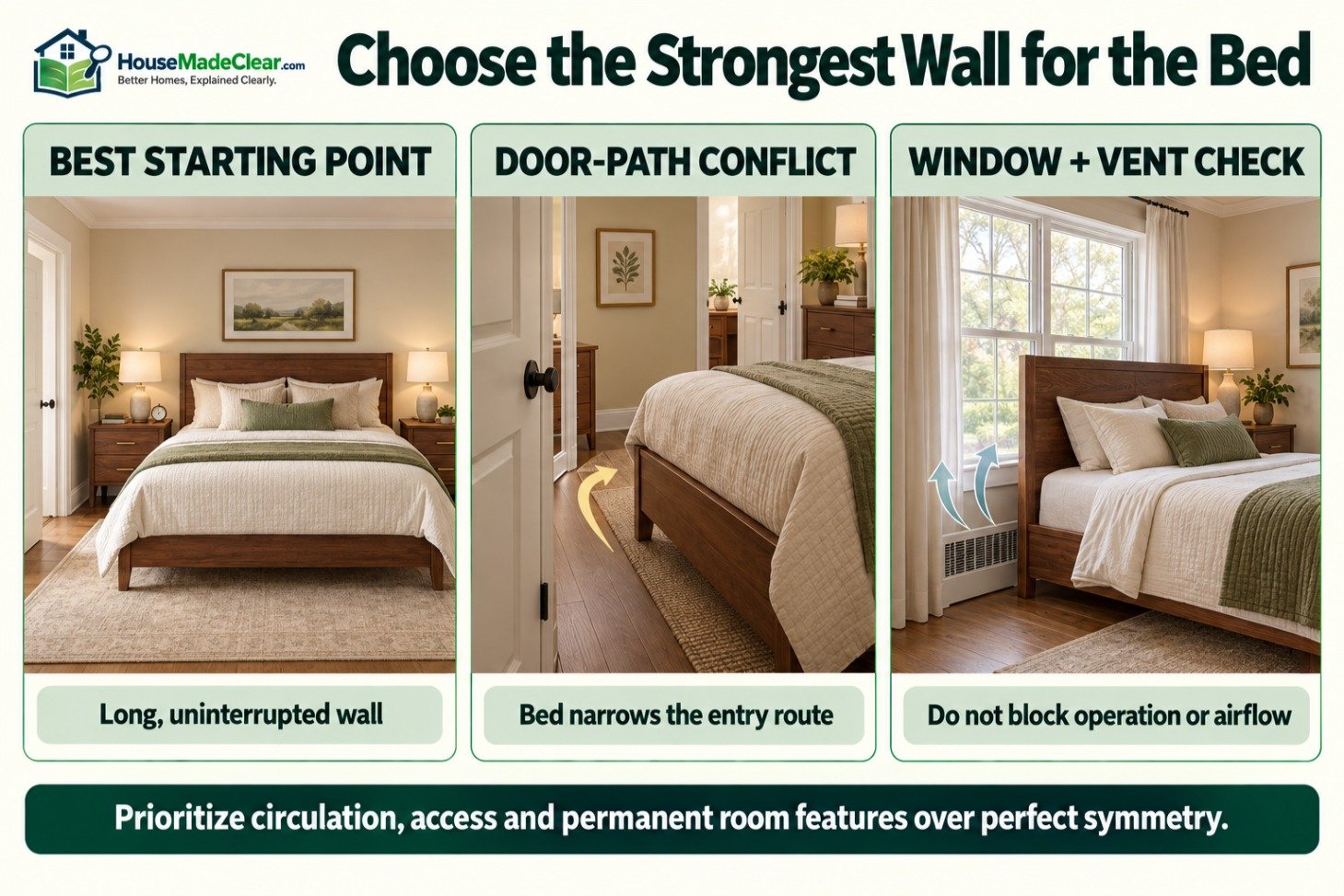 HouseMadeClear.com
Better Homes, Explained Clearly.

Choose the Strongest Wall for the Bed

BEST STARTING POINT

Long, uninterrupted wall

DOOR-PATH CONFLICT

Bed narrows the entry route

WINDOW + VENT CHECK

Do not block operation or airflow

Prioritize circulation, access and permanent room features over perfect symmetry.